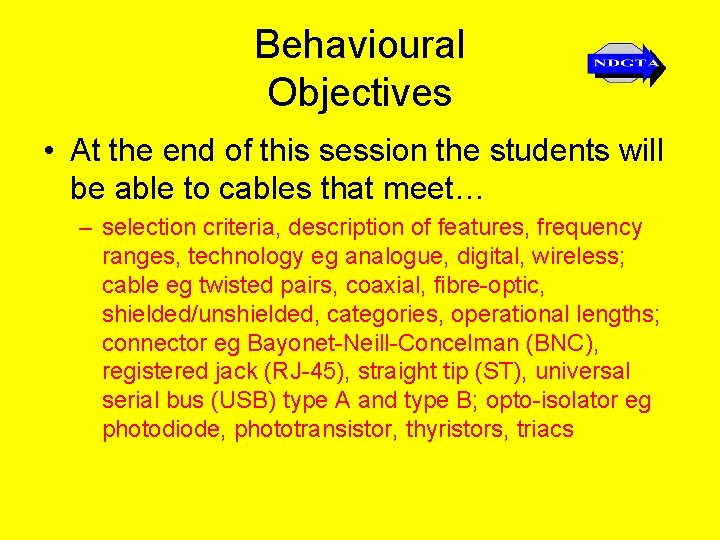 Behavioural Objectives

NDCTA

• At the end of this session the students will be able to cables that meet…

– selection criteria, description of features, frequency ranges, technology eg analogue, digital, wireless; cable eg twisted pairs, coaxial, fibre-optic, shielded/unshielded, categories, operational lengths; connector eg Bayonet-Neill-Concelman (BNC), registered jack (RJ-45), straight tip (ST), universal serial bus (USB) type A and type B; opto-isolator eg photodiode, phototransistor, thyristors, triacs